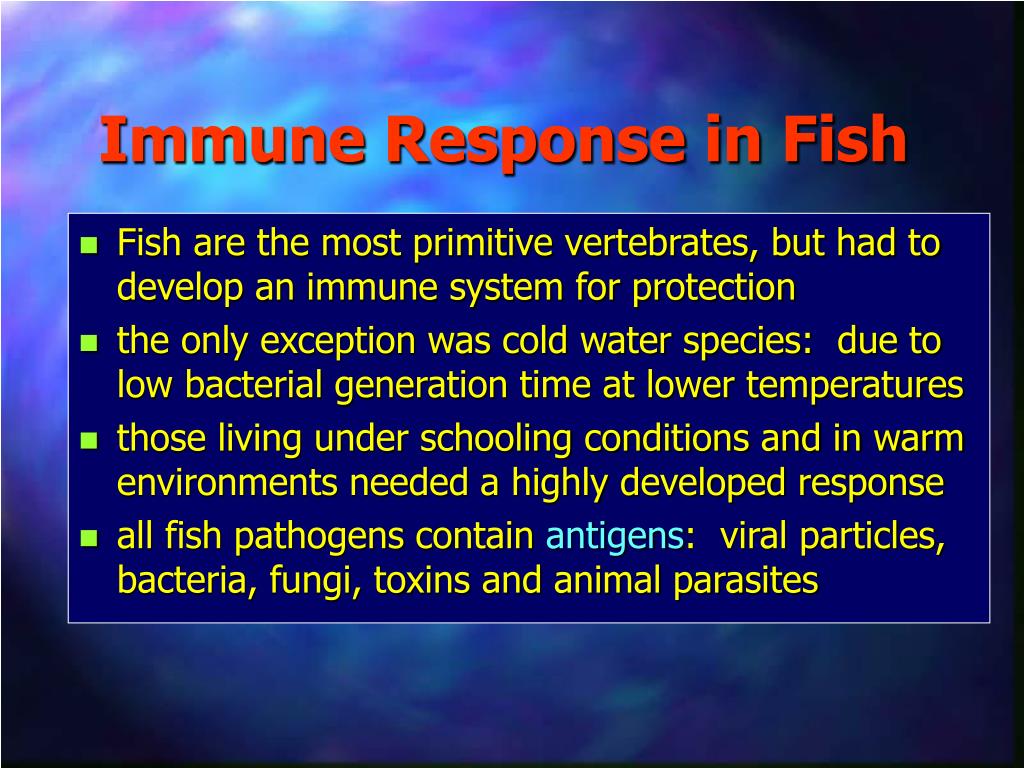 Immune Response in Fish

- Fish are the most primitive vertebrates, but had to develop an immune system for protection
- the only exception was cold water species: due to low bacterial generation time at lower temperatures
- those living under schooling conditions and in warm environments needed a highly developed response
- all fish pathogens contain antigens: viral particles, bacteria, fungi, toxins and animal parasites